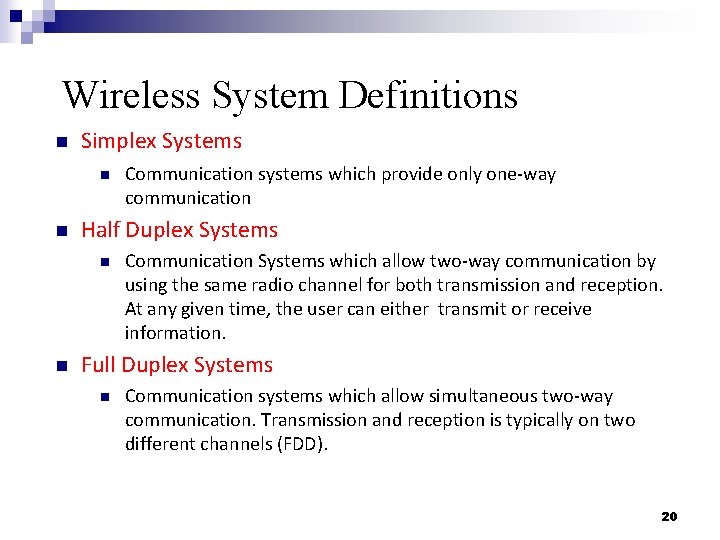 Wireless System Definitions

Simplex Systems

Communication systems which provide only one-way communication

Half Duplex Systems

Communication Systems which allow two-way communication by using the same radio channel for both transmission and reception. At any given time, the user can either  transmit or receive information.

Full Duplex Systems

Communication systems which allow simultaneous two-way communication. Transmission and reception is typically on two different channels (FDD).

20